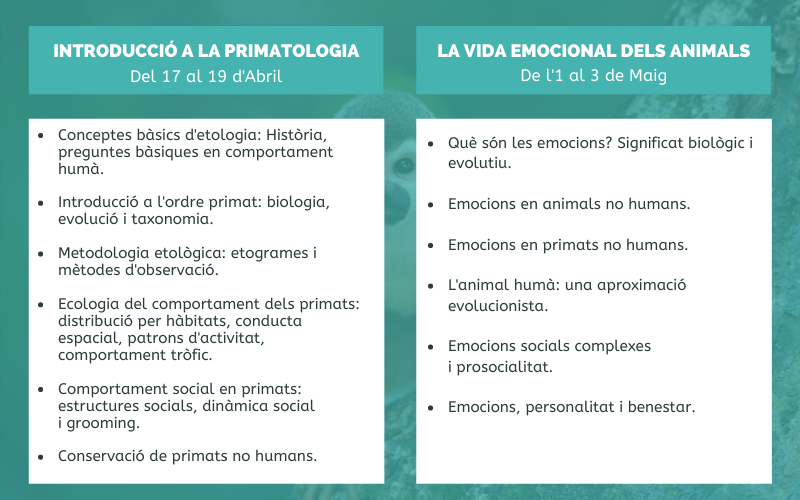 INTRODUCCIÓ A LA PRIMATOLOGIA
Del 17 al 19 d'Abril

- Conceptes bàsics d'etologia: Història, preguntes bàsiques en comportament humà.
- Introducció a l'ordre primat: biologia, evolució i taxonomia.
- Metodologia etològica: etogrames i mètodes d'observació.
- Ecologia del comportament dels primats: distribució per hàbitats, conducta espacial, patrons d'activitat, comportament tròfic.
- Comportament social en primats: estructures socials, dinàmica social i grooming.
- Conservació de primats no humans.

LA VIDA EMOCIONAL DELS ANIMALS
De l'1 al 3 de Maig

- Què són les emocions? Significat biològic i evolutiu.
- Emocions en animals no humans.
- Emocions en primats no humans.
- L'animal humà: una aproximació evolucionista.
- Emocions socials complexes i prosocialitat.
- Emocions, personalitat i benestar.